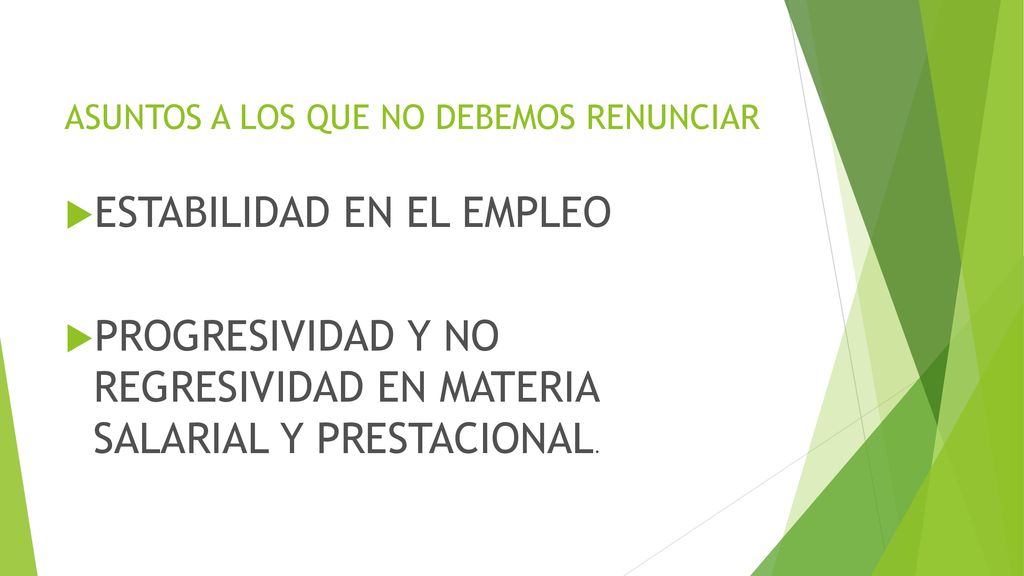 ASUNTOS A LOS QUE NO DEBEMOS RENUNCIAR

ESTABILIDAD EN EL EMPLEO

PROGRESIVIDAD Y NO REGRESIVIDAD EN MATERIA SALARIAL Y PRESTACIONAL.